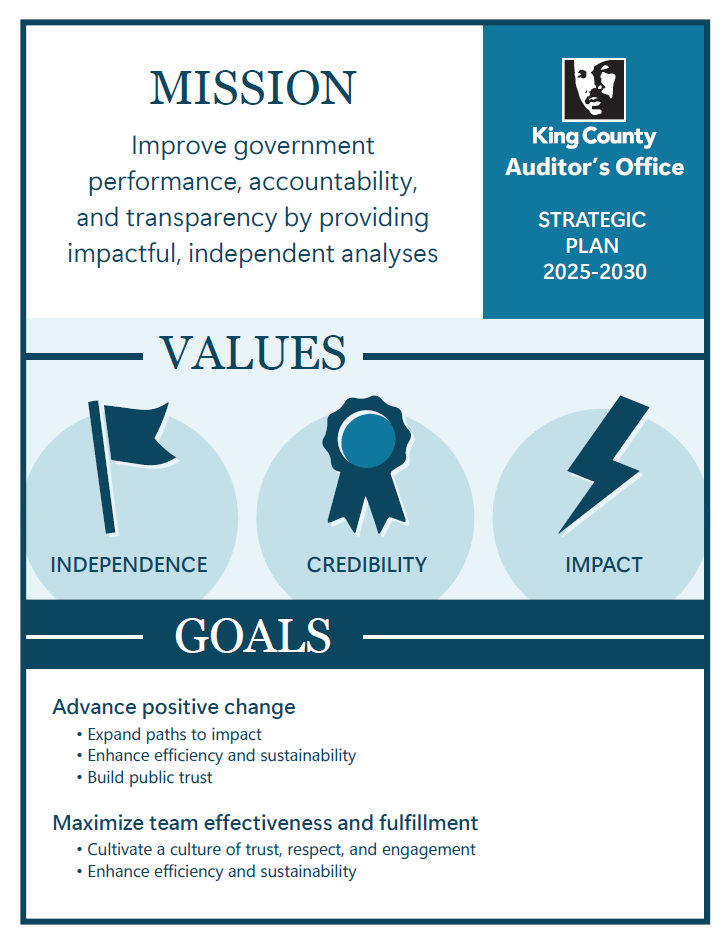 MISSION

Improve government performance, accountability, and transparency by providing impactful, independent analyses

King County
Auditor's Office

STRATEGIC PLAN 2025-2030

VALUES

INDEPENDENCE

CREDIBILITY

IMPACT

GOALS

Advance positive change
• Expand paths to impact
• Enhance efficiency and sustainability
• Build public trust

Maximize team effectiveness and fulfillment
• Cultivate a culture of trust, respect, and engagement
• Enhance efficiency and sustainability